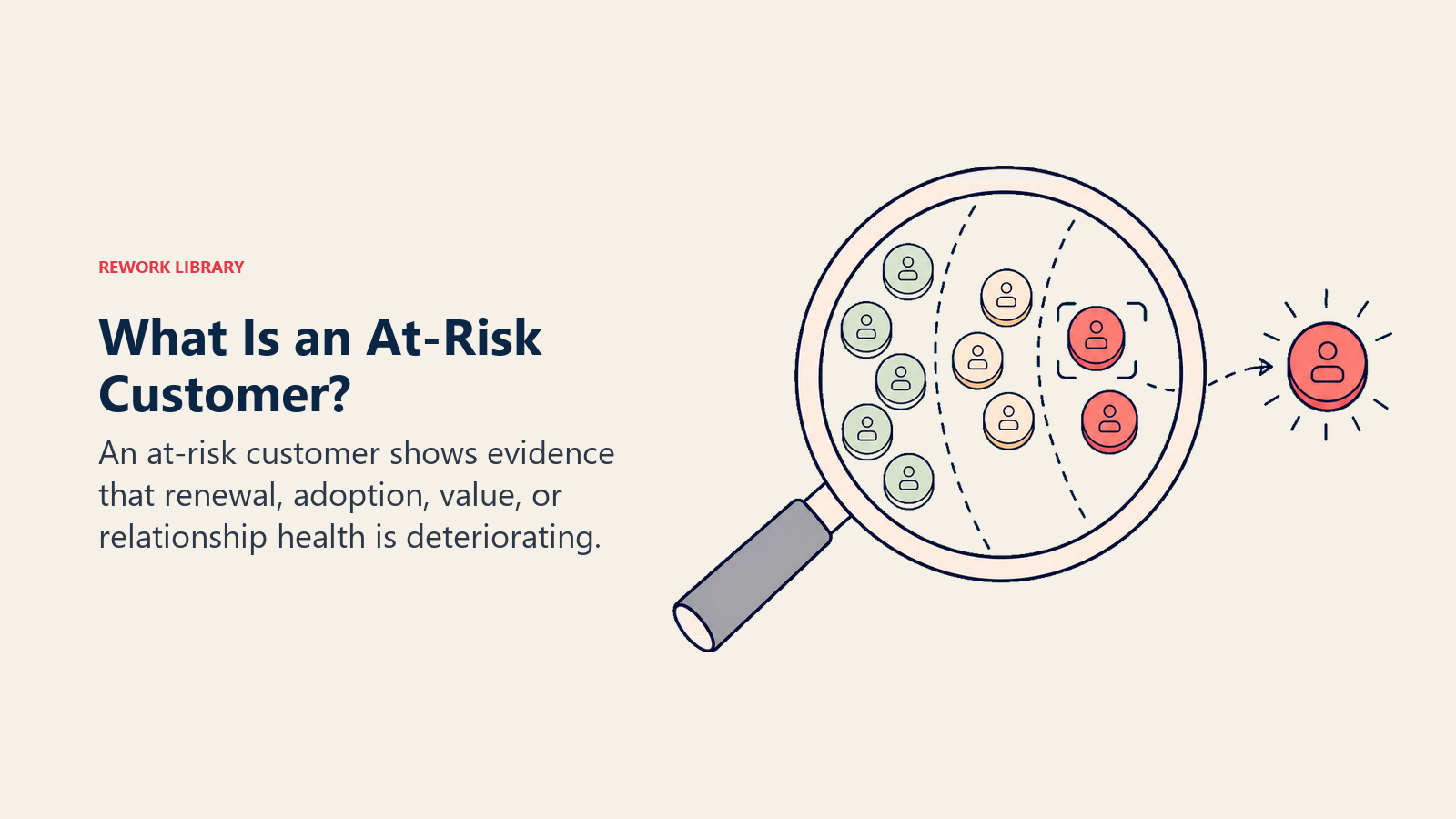 REWORK LIBRARY

What Is an At-Risk Customer?

An at-risk customer shows evidence that renewal, adoption, value, or relationship health is deteriorating.